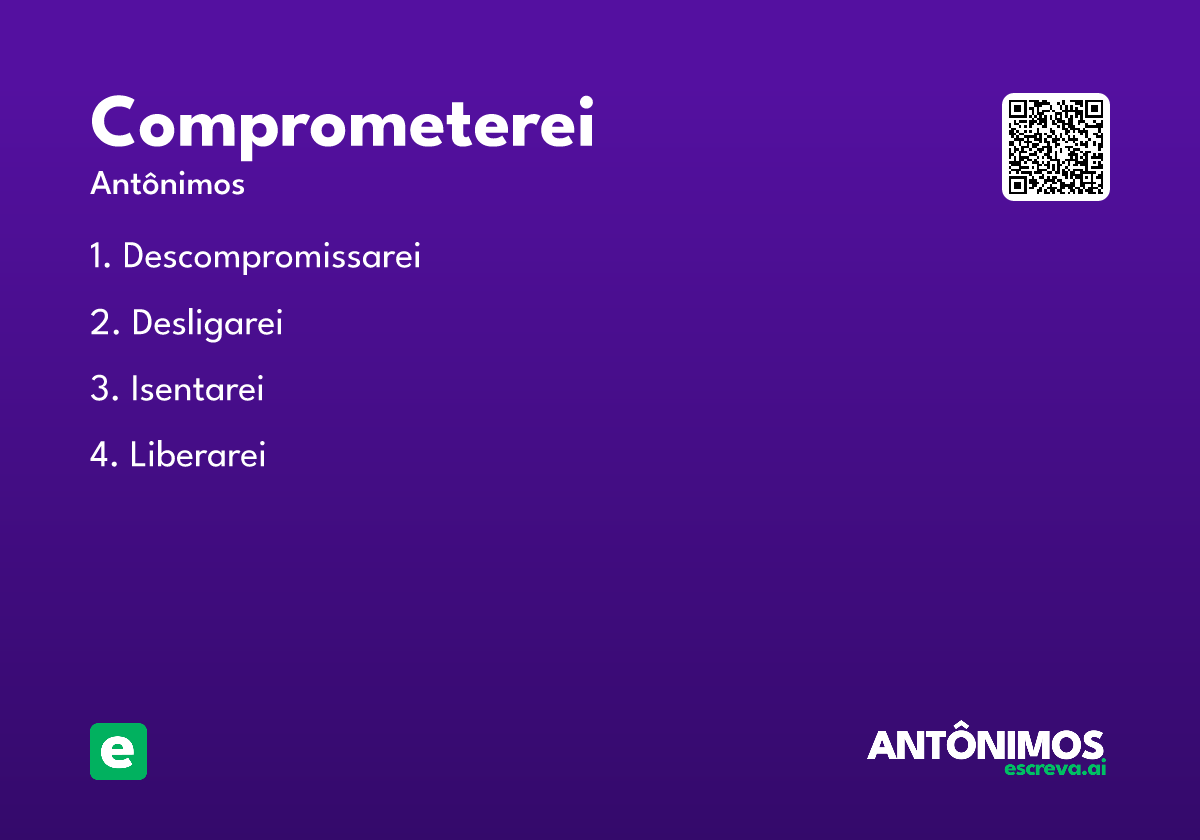 Comprometerei

Antônimos

1. Descompromissarei

2. Desligarei

3. Isentarei

4. Liberarei

e

ANTÔNIMOS
escreva.ai